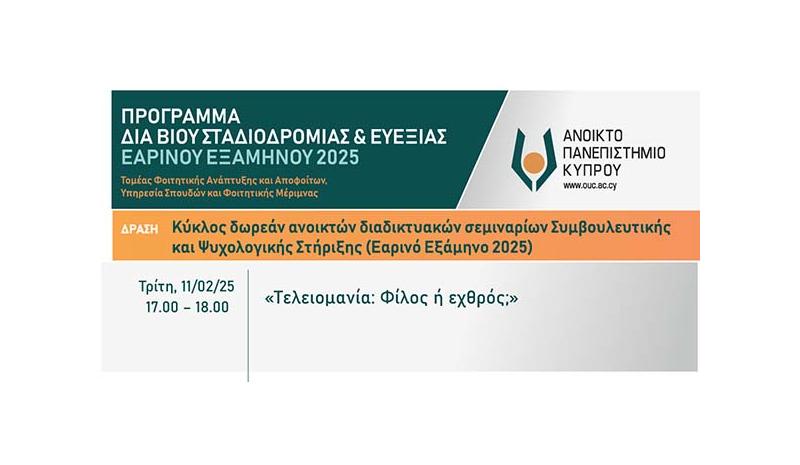 ΠΡΟΓΡΑΜΜΑ
ΔΙΑ ΒΙΟΥ ΣΤΑΔΙΟΔΡΟΜΙΑΣ & ΕΥΕΞΙΑΣ
ΕΑΡΙΝΟΥ ΕΞΑΜΗΝΟΥ 2025

Τομέας Φοιτητικής Ανάπτυξης και Αποφοίτων, Υπηρεσία Σπουδών και Φοιτητικής Μέριμνας

ΑΝΟΙΚΤΟ ΠΑΝΕΠΙΣΤΗΜΙΟ ΚΥΠΡΟΥ
www.ouc.ac.cy

ΔΡΑΣΗ

Κύκλος δωρεάν ανοικτών διαδικτυακών σεμιναρίων Συμβουλευτικής και Ψυχολογικής Στήριξης (Εαρινό Εξάμηνο 2025)

Τρίτη, 11/02/25
17.00 – 18.00

«Τελειομανία: Φίλος ή εχθρός;»